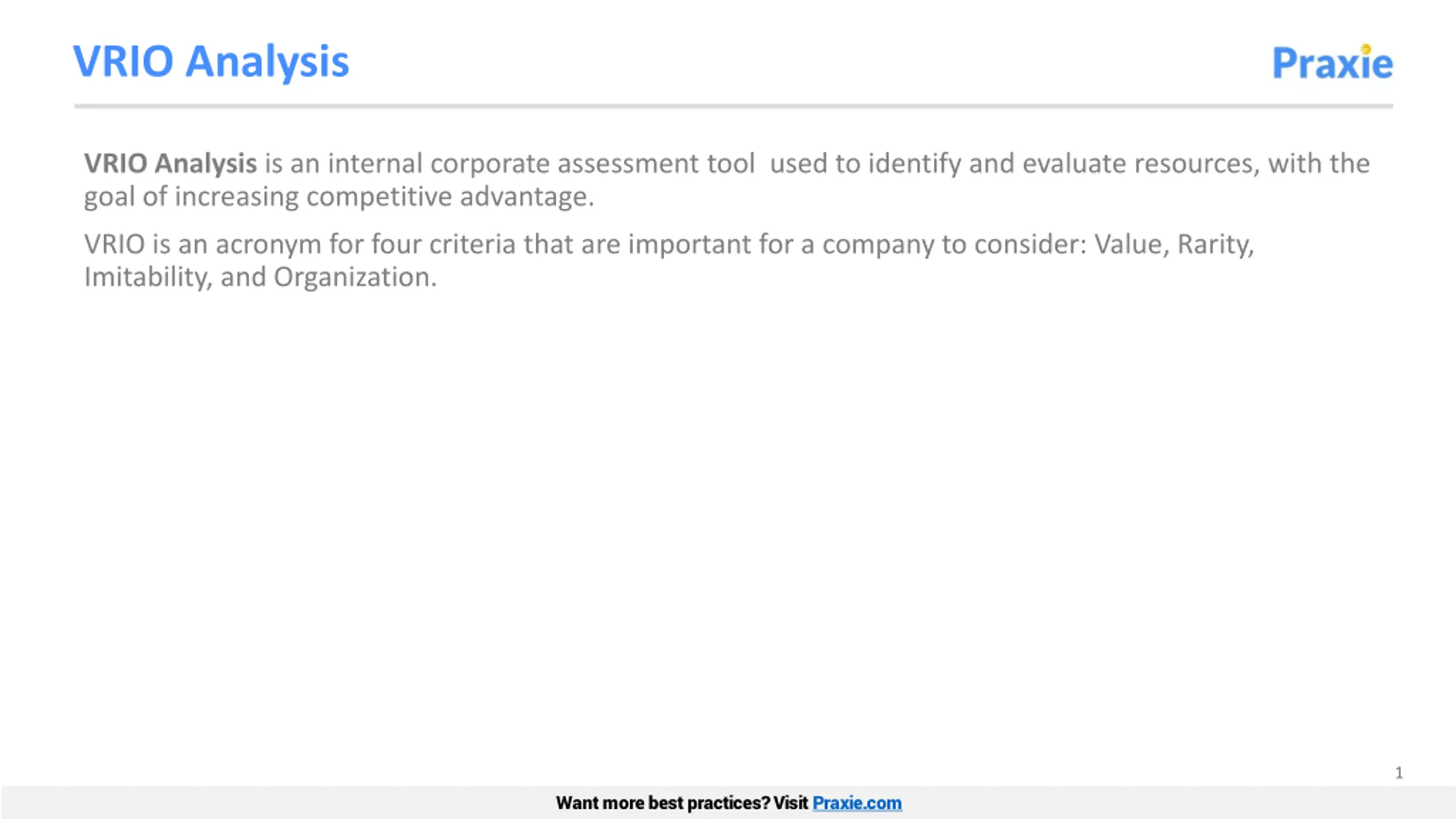 VRIO Analysis

Praxie

VRIO Analysis is an internal corporate assessment tool  used to identify and evaluate resources, with the goal of increasing competitive advantage.

VRIO is an acronym for four criteria that are important for a company to consider: Value, Rarity, Imitability, and Organization.

1

Want more best practices? Visit Praxie.com